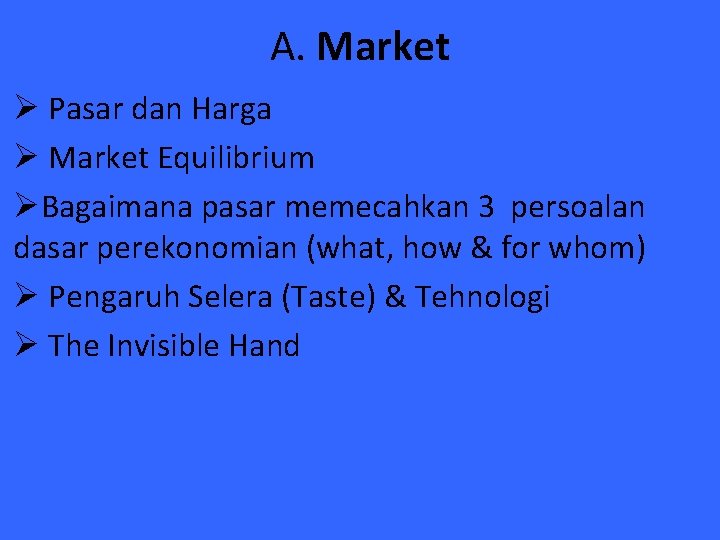 A. Market

➢ Pasar dan Harga

➢ Market Equilibrium

➢Bagaimana pasar memecahkan 3 persoalan dasar perekonomian (what, how & for whom)

➢ Pengaruh Selera (Taste) & Tehnologi

➢ The Invisible Hand